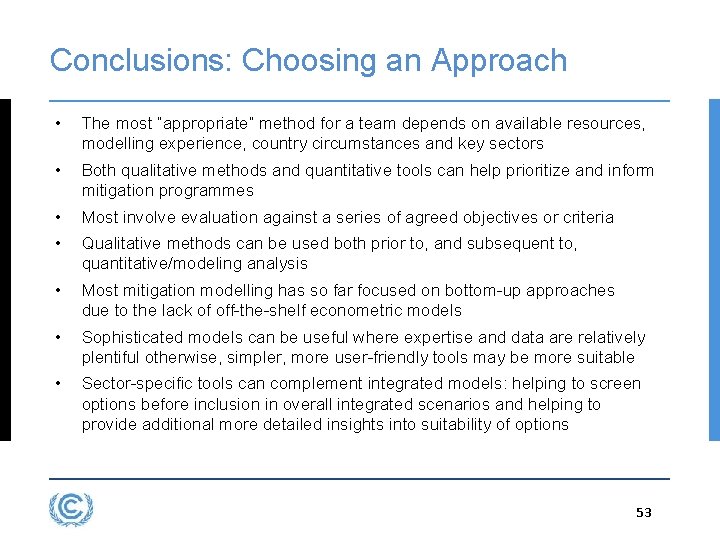 Conclusions: Choosing an Approach

• The most "appropriate" method for a team depends on available resources, modelling experience, country circumstances and key sectors

• Both qualitative methods and quantitative tools can help prioritize and inform mitigation programmes

• Most involve evaluation against a series of agreed objectives or criteria

• Qualitative methods can be used both prior to, and subsequent to, quantitative/modeling analysis

• Most mitigation modelling has so far focused on bottom-up approaches due to the lack of off-the-shelf econometric models

• Sophisticated models can be useful where expertise and data are relatively plentiful otherwise, simpler, more user-friendly tools may be more suitable

• Sector-specific tools can complement integrated models: helping to screen options before inclusion in overall integrated scenarios and helping to provide additional more detailed insights into suitability of options

53